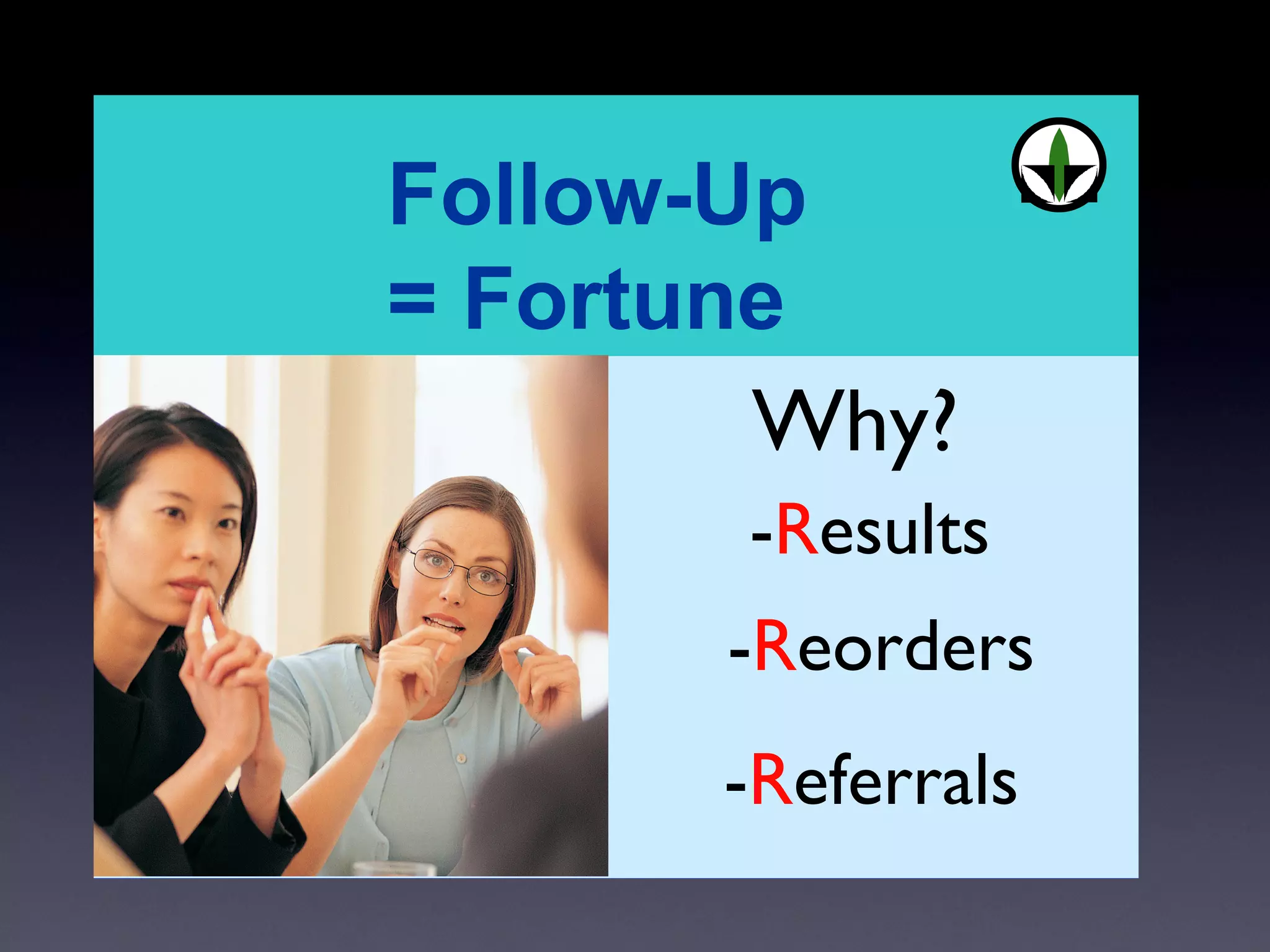 Follow-Up
= Fortune

Why?

-Results

-Reorders

-Referrals